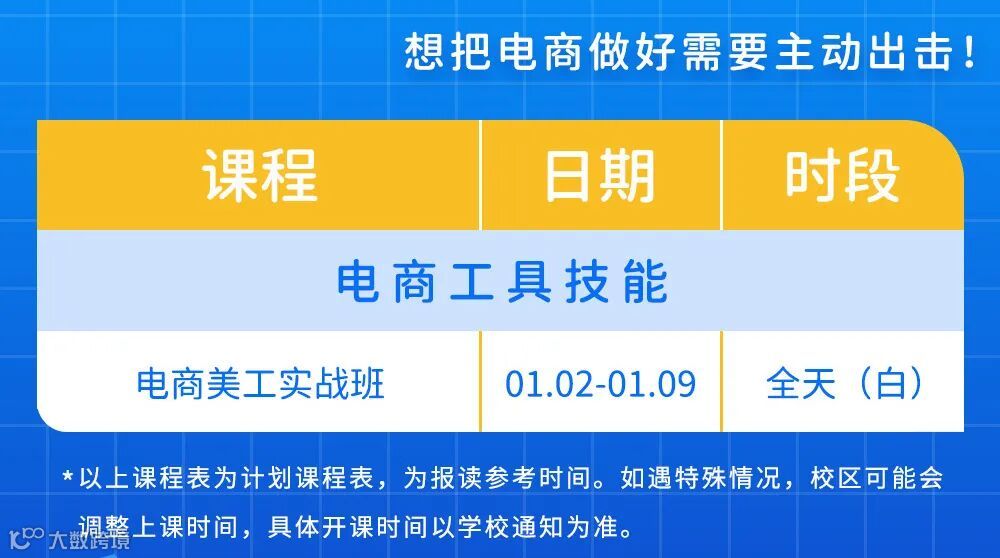 想把电商做好需要主动出击！

| 课程 | 日期 | 时段 |
|---|---|---|
| 电商工具技能 | | |
| 电商美工实战班 | 01.02-01.09 | 全天（白） |

*以上课程表为计划课程表，为报读参考时间。如遇特殊情况，校区可能会调整上课时间，具体开课时间以学校通知为准。

大数跨境